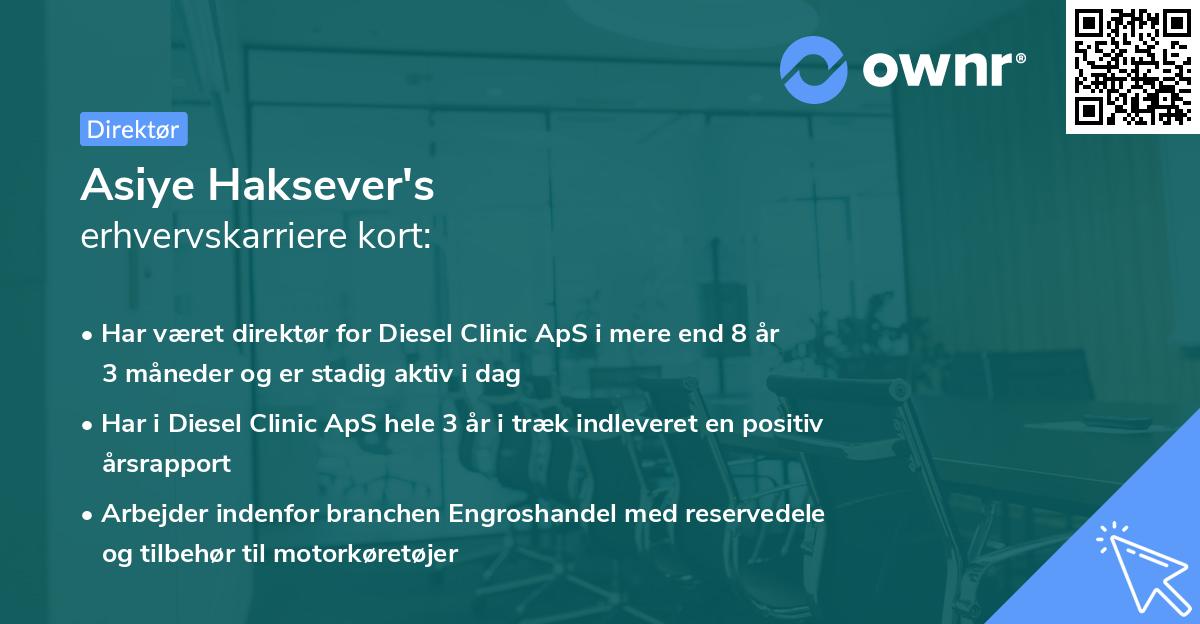 ownr®

Direktør

Asiye Haksever's
erhvervskarriere kort:

• Har været direktør for Diesel Clinic ApS i mere end 8 år 3 måneder og er stadig aktiv i dag

• Har i Diesel Clinic ApS hele 3 år i træk indleveret en positiv årsrapport

• Arbejder indenfor branchen Engroshandel med reservedele og tilbehør til motorkøretøjer